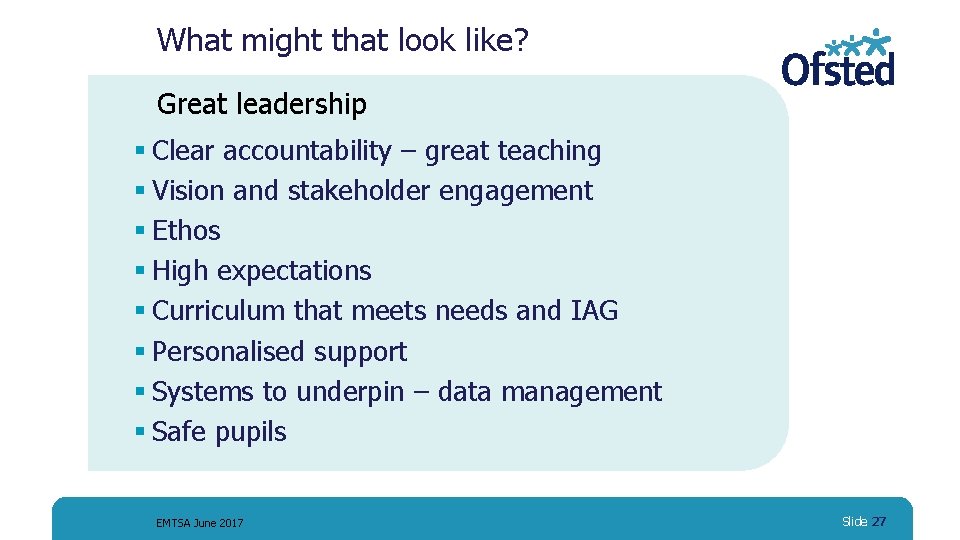 What might that look like?

Ofsted

Great leadership

• Clear accountability – great teaching
• Vision and stakeholder engagement
• Ethos
• High expectations
• Curriculum that meets needs and IAG
• Personalised support
• Systems to underpin – data management
• Safe pupils

EMTSA June 2017

Slide 27